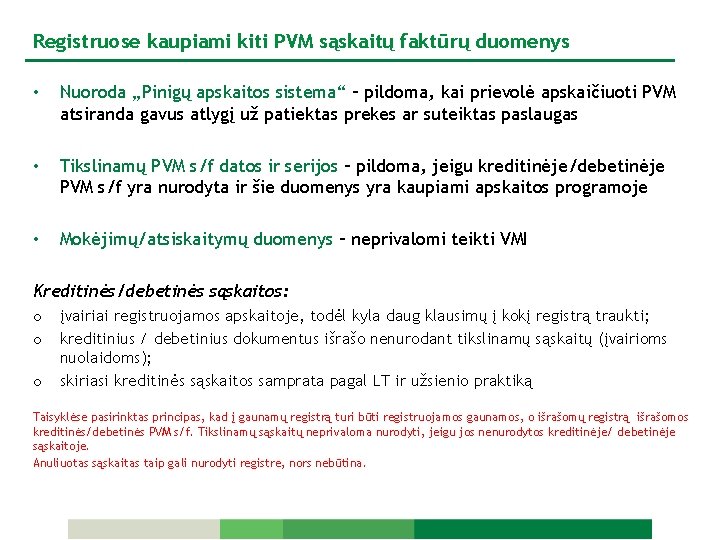 Registruose kaupiami kiti PVM sąskaitų faktūrų duomenys

• Nuoroda „Pinigų apskaitos sistema“ – pildoma, kai prievolė apskaičiuoti PVM atsiranda gavus atlygį už patiektas prekes ar suteiktas paslaugas

• Tikslinamų PVM s/f datos ir serijos – pildoma, jeigu kreditinėje/debetinėje PVM s/f yra nurodyta ir šie duomenys yra kaupiami apskaitos programoje

• Mokėjimų/atsiskaitymų duomenys – neprivalomi teikti VMI

Kreditinės/debetinės sąskaitos:

o įvairiai registruojamos apskaitoje, todėl kyla daug klausimų į kokį registrą traukti;

o kreditinius / debetinius dokumentus išrašo nenurodant tikslinamų sąskaitų (įvairioms nuolaidoms);

o skiriasi kreditinės sąskaitos samprata pagal LT ir užsienio praktiką

Taisyklėse pasirinktas principas, kad į gaunamų registrą turi būti registruojamos gaunamos, o išrašomų registrą išrašomos kreditinės/debetinės PVM s/f. Tikslinamų sąskaitų neprivaloma nurodyti, jeigu jos nenurodytos kreditinėje/ debetinėje sąskaitoje.
Anuliuotas sąskaitas taip gali nurodyti registre, nors nebūtina.